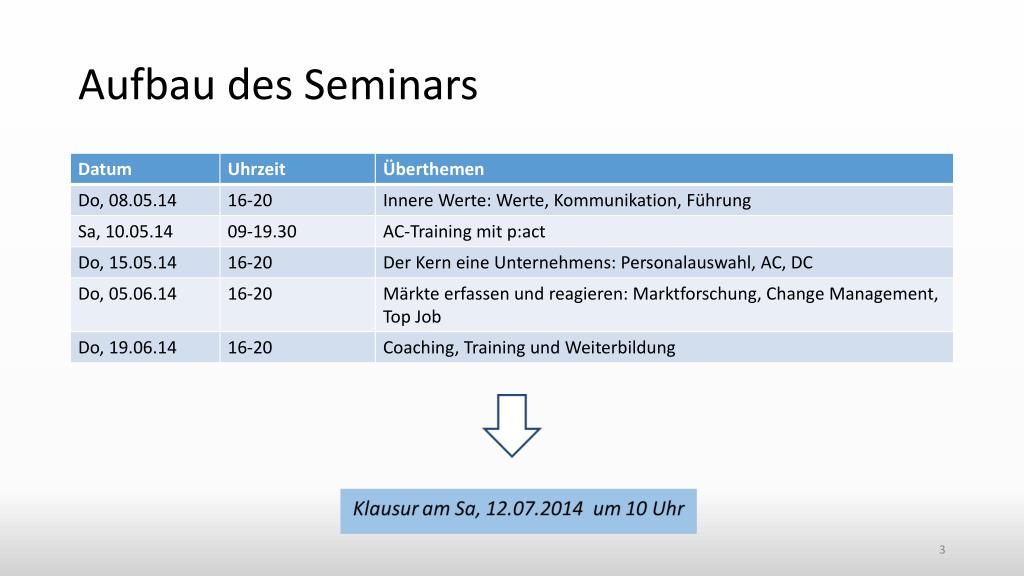 Aufbau des Seminars

| Datum | Uhrzeit | Überthemen |
|---|---|---|
| Do, 08.05.14 | 16-20 | Innere Werte: Werte, Kommunikation, Führung |
| Sa, 10.05.14 | 09-19.30 | AC-Training mit p:act |
| Do, 15.05.14 | 16-20 | Der Kern eine Unternehmens: Personalauswahl, AC, DC |
| Do, 05.06.14 | 16-20 | Märkte erfassen und reagieren: Marktforschung, Change Management, Top Job |
| Do, 19.06.14 | 16-20 | Coaching, Training und Weiterbildung |

Klausur am Sa, 12.07.2014 um 10 Uhr

3